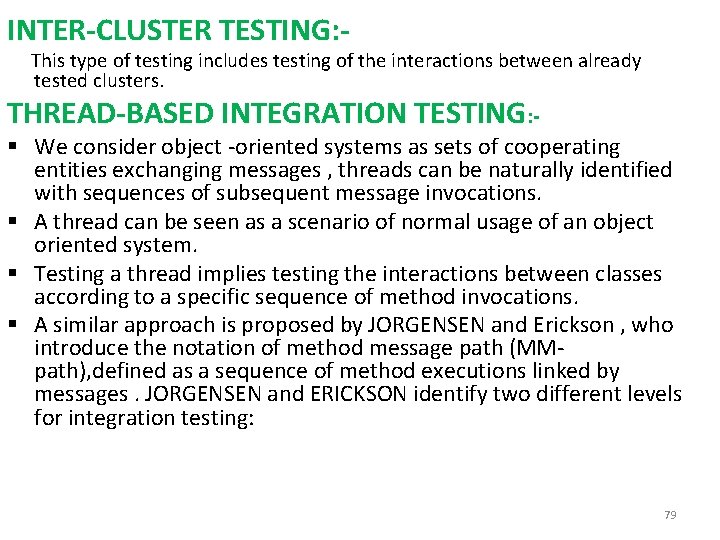 INTER-CLUSTER TESTING:-

This type of testing includes testing of the interactions between already tested clusters.

THREAD-BASED INTEGRATION TESTING:-

▪ We consider object -oriented systems as sets of cooperating entities exchanging messages , threads can be naturally identified with sequences of subsequent message invocations.

▪ A thread can be seen as a scenario of normal usage of an object oriented system.

▪ Testing a thread implies testing the interactions between classes according to a specific sequence of method invocations.

▪ A similar approach is proposed by JORGENSEN and Erickson , who introduce the notation of method message path (MM-path),defined as a sequence of method executions linked by messages . JORGENSEN and ERICKSON identify two different levels for integration testing:

79